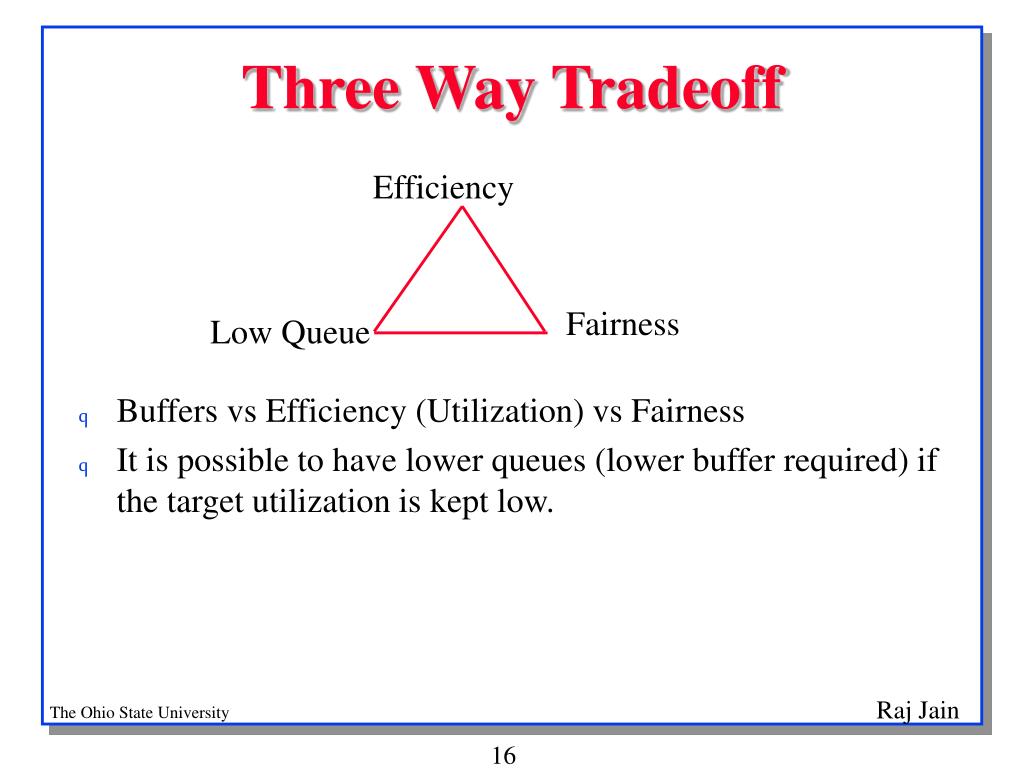 Three Way Tradeoff

Efficiency

Low Queue

Fairness

q Buffers vs Efficiency (Utilization) vs Fairness

q It is possible to have lower queues (lower buffer required) if the target utilization is kept low.

The Ohio State University

Raj Jain

16